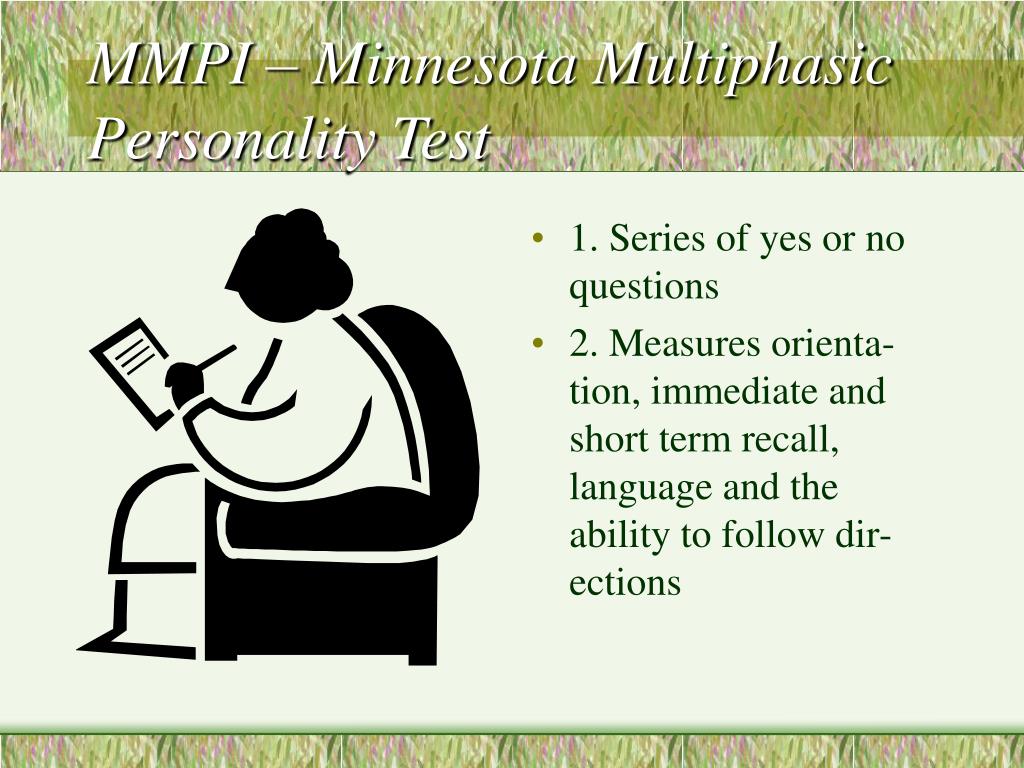 MMPI – Minnesota Multiphasic Personality Test

• 1. Series of yes or no questions
• 2. Measures orientation, immediate and short term recall, language and the ability to follow directions